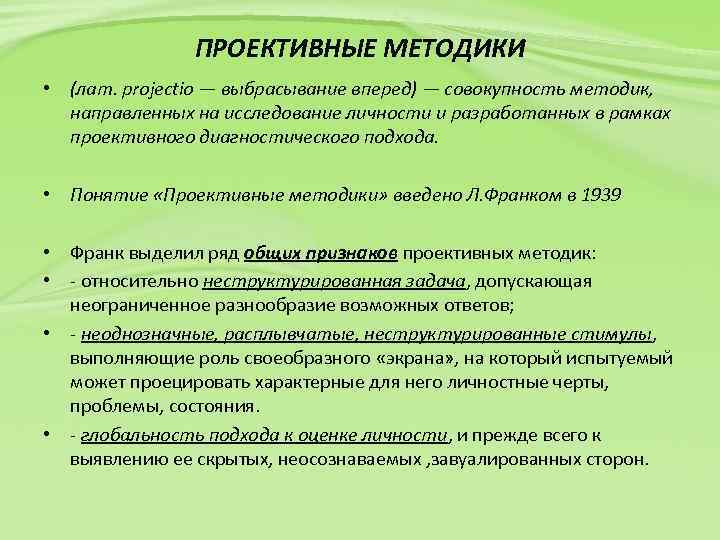 ПРОЕКТИВНЫЕ МЕТОДИКИ

• (лат. projectio — выбрасывание вперед) — совокупность методик, направленных на исследование личности и разработанных в рамках проективного диагностического подхода.

• Понятие «Проективные методики» введено Л.Франком в 1939

• Франк выделил ряд общих признаков проективных методик:
• - относительно неструктурированная задача, допускающая неограниченное разнообразие возможных ответов;
• - неоднозначные, расплывчатые, неструктурированные стимулы, выполняющие роль своеобразного «экрана», на который испытуемый может проецировать характерные для него личностные черты, проблемы, состояния.
• - глобальность подхода к оценке личности, и прежде всего к выявлению ее скрытых, неосознаваемых ,завуалированных сторон.